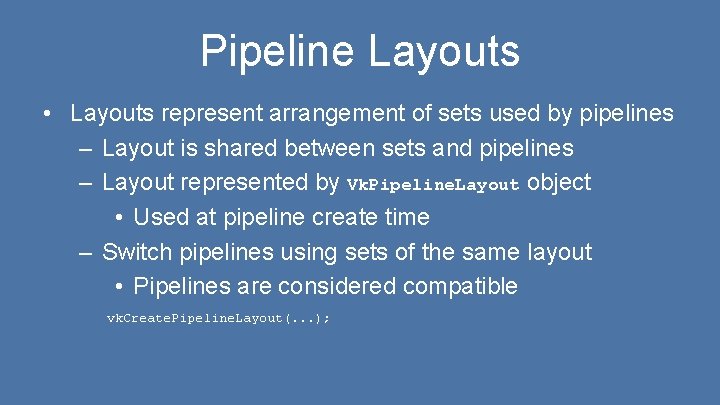 Pipeline Layouts

• Layouts represent arrangement of sets used by pipelines
– Layout is shared between sets and pipelines
– Layout represented by VkPipelineLayout object
• Used at pipeline create time
– Switch pipelines using sets of the same layout
• Pipelines are considered compatible

vkCreatePipelineLayout(...);